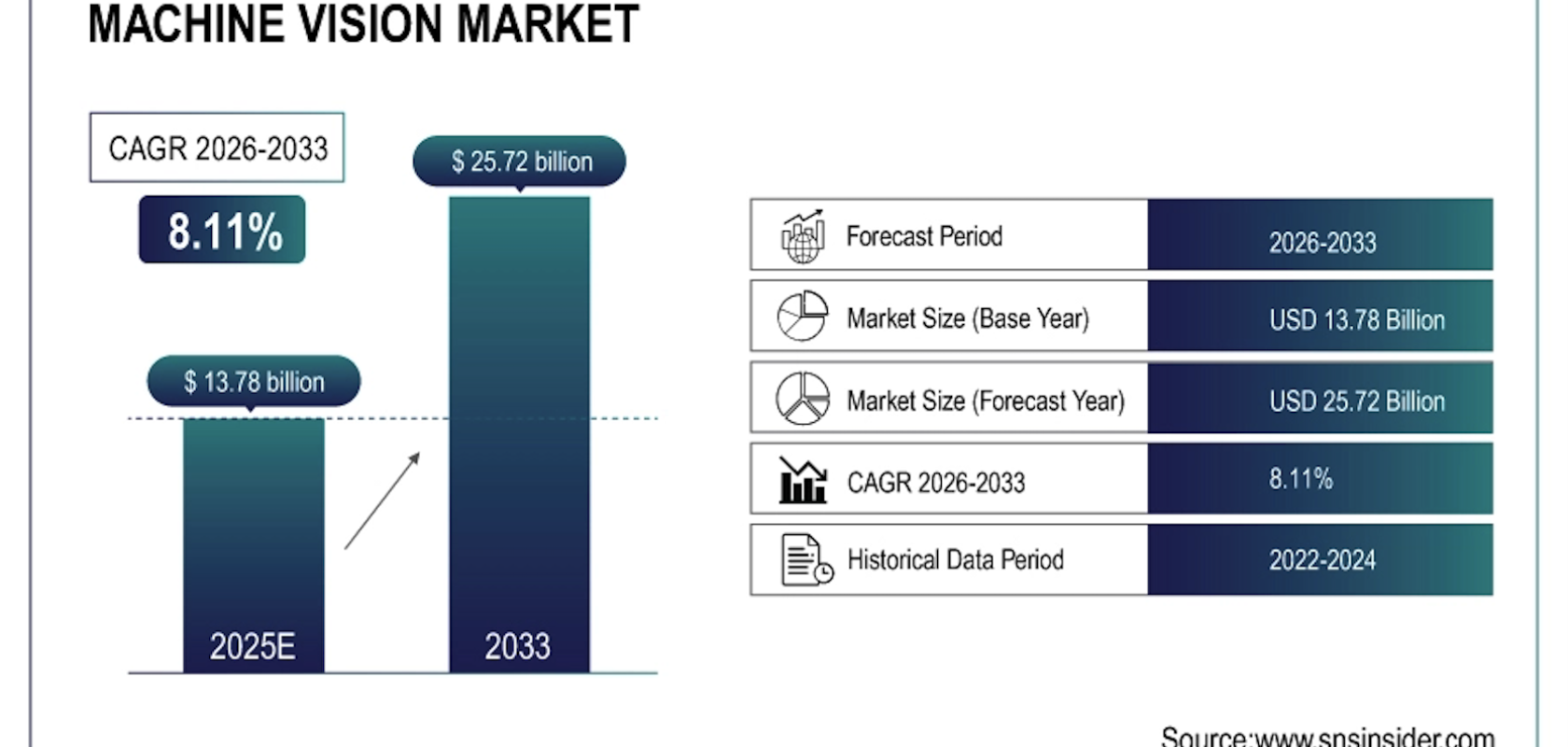 MACHINE VISION MARKET

CAGR 2026-2033

8.11%

$ 25.72 billion

$ 13.78 billion

2025E

2033

| Forecast Period | 2026-2033 |
|---|---|
| Market Size (Base Year) | USD 13.78 Billion |
| Market Size (Forecast Year) | USD 25.72 Billion |
| CAGR 2026-2033 | 8.11% |
| Historical Data Period | 2022-2024 |

Source:www.snsinsider.com